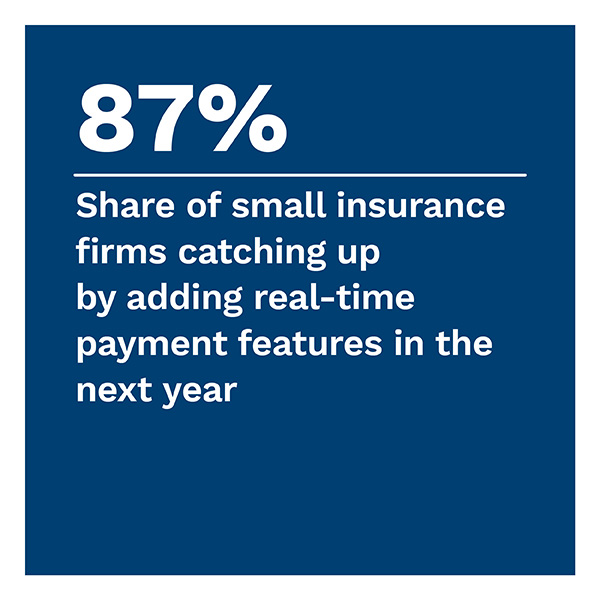 87%

Share of small insurance firms catching up by adding real-time payment features in the next year